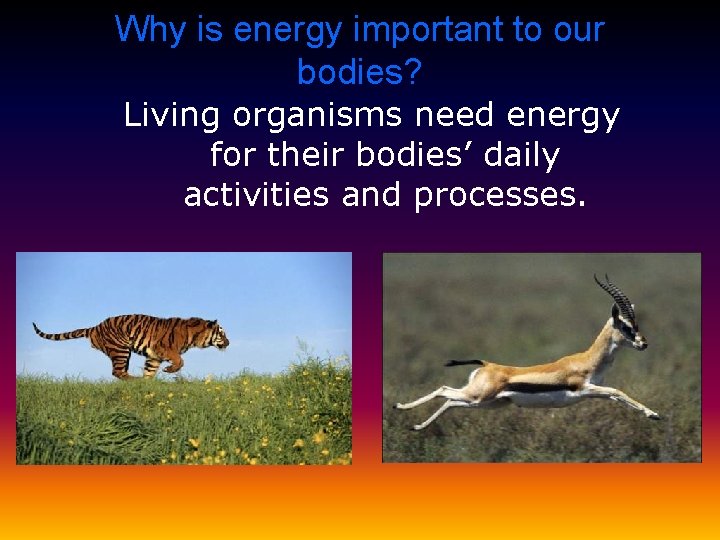 Why is energy important to our bodies?

Living organisms need energy for their bodies’ daily activities and processes.